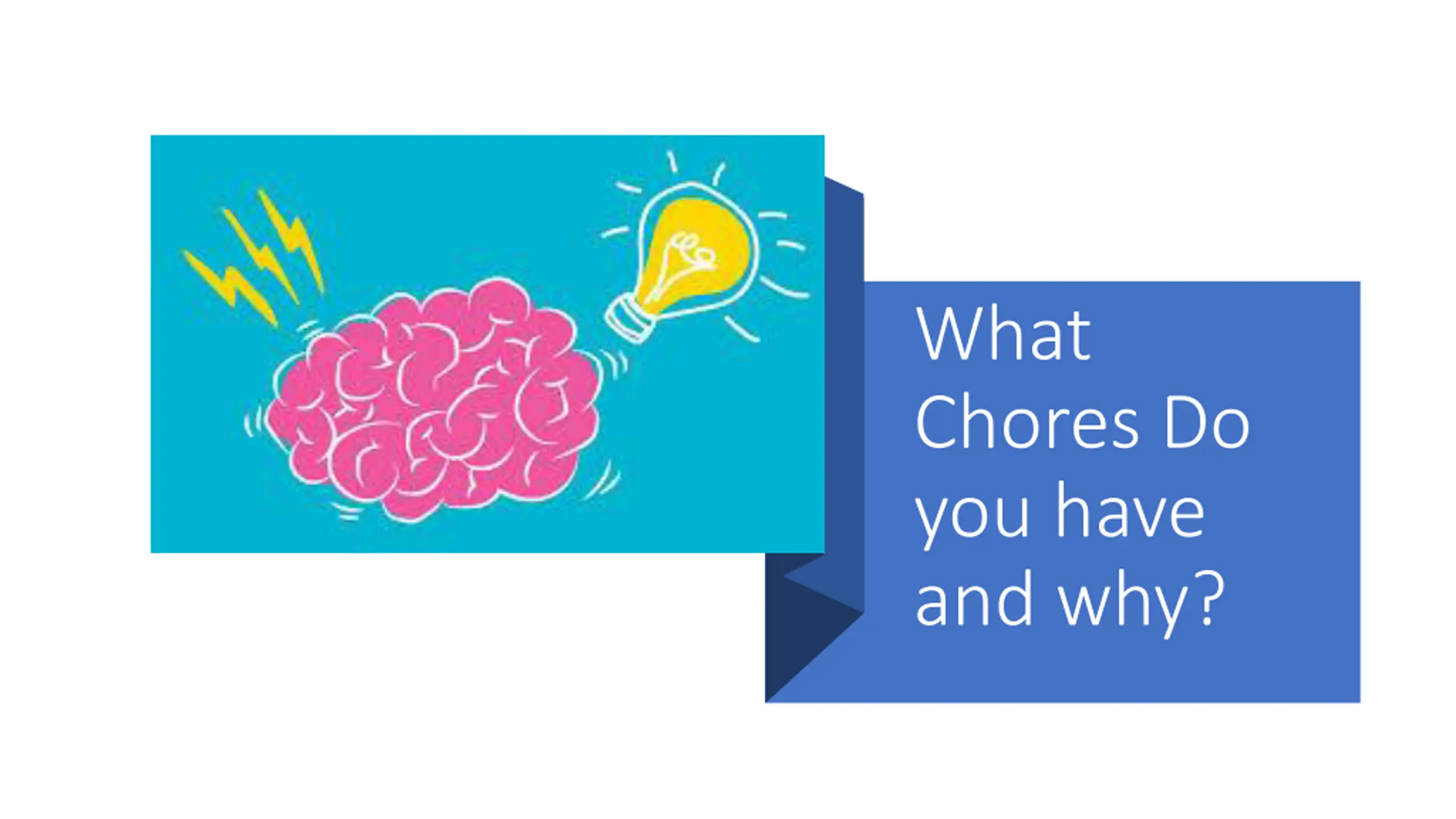 What Chores Do you have and why?